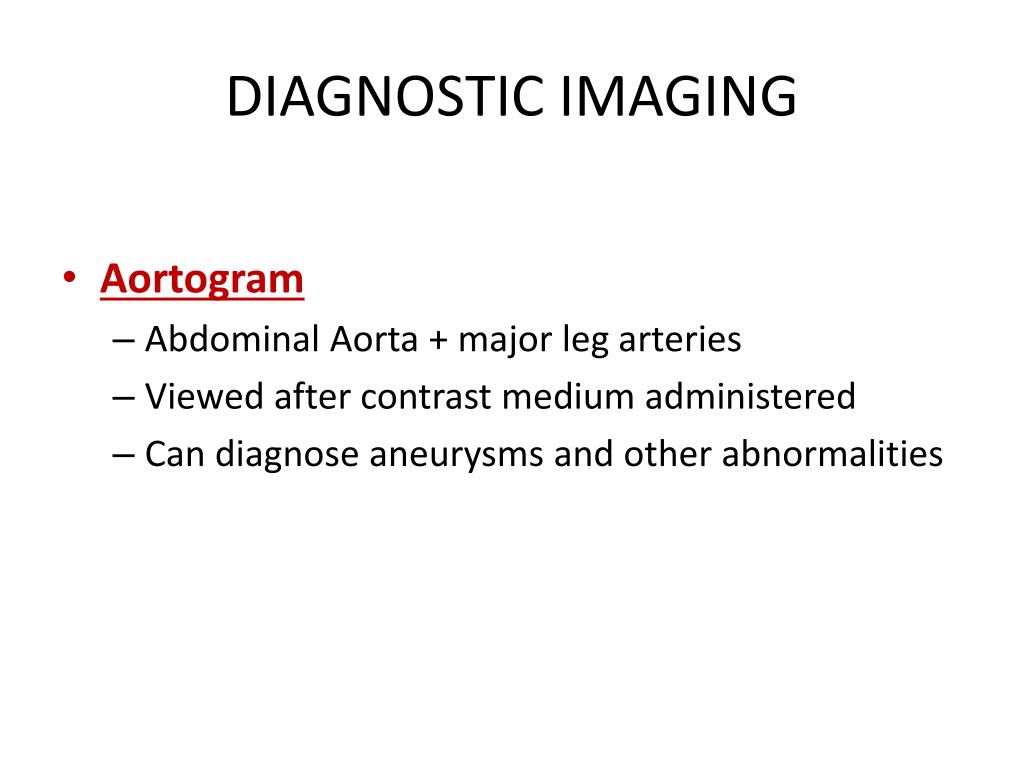 DIAGNOSTIC IMAGING

• Aortogram
– Abdominal Aorta + major leg arteries
– Viewed after contrast medium administered
– Can diagnose aneurysms and other abnormalities